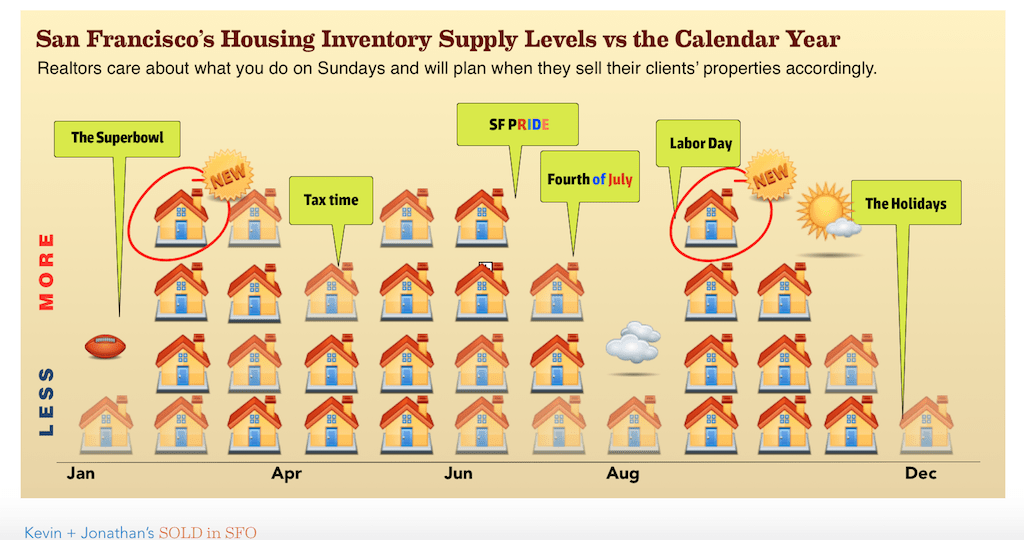 San Francisco's Housing Inventory Supply Levels vs the Calendar Year

Realtors care about what you do on Sundays and will plan when they sell their clients' properties accordingly.

The Superbowl

NEW

Tax time

SF PRIDE

Fourth of July

Labor Day

NEW

The Holidays

MORE

LESS

Jan

Apr

Jun

Aug

Dec

Kevin + Jonathan's SOLD in SFO